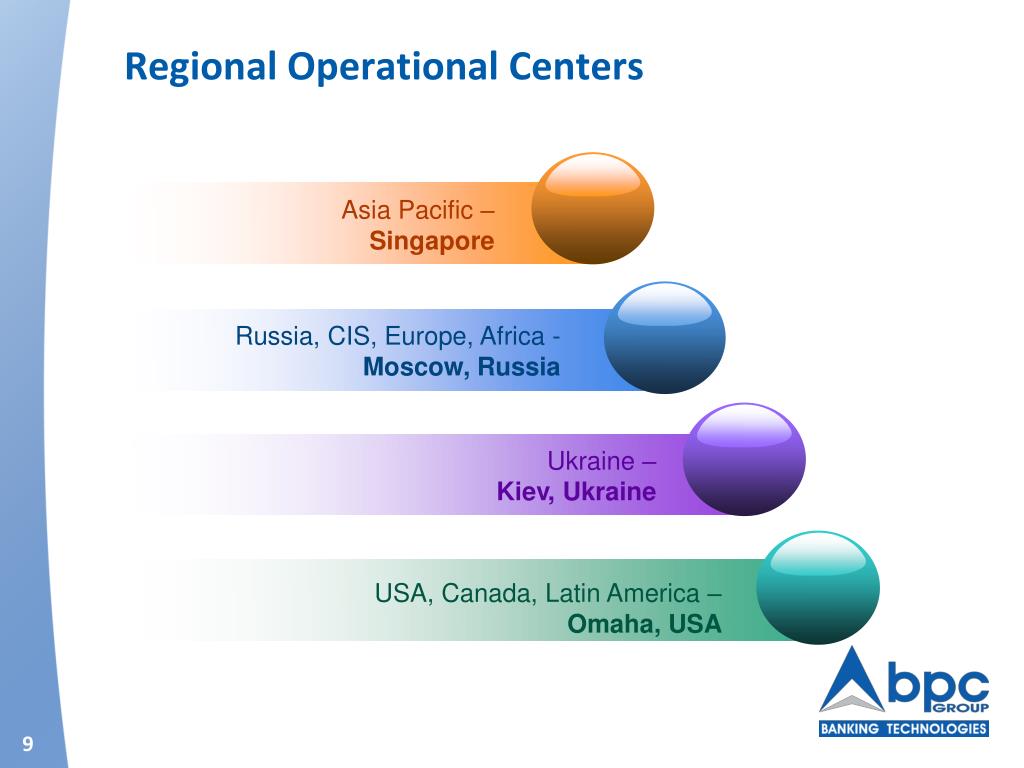 Regional Operational Centers

Asia Pacific –
Singapore

Russia, CIS, Europe, Africa -
Moscow, Russia

Ukraine –
Kiev, Ukraine

USA, Canada, Latin America –
Omaha, USA

bpc GROUP
BANKING TECHNOLOGIES

9